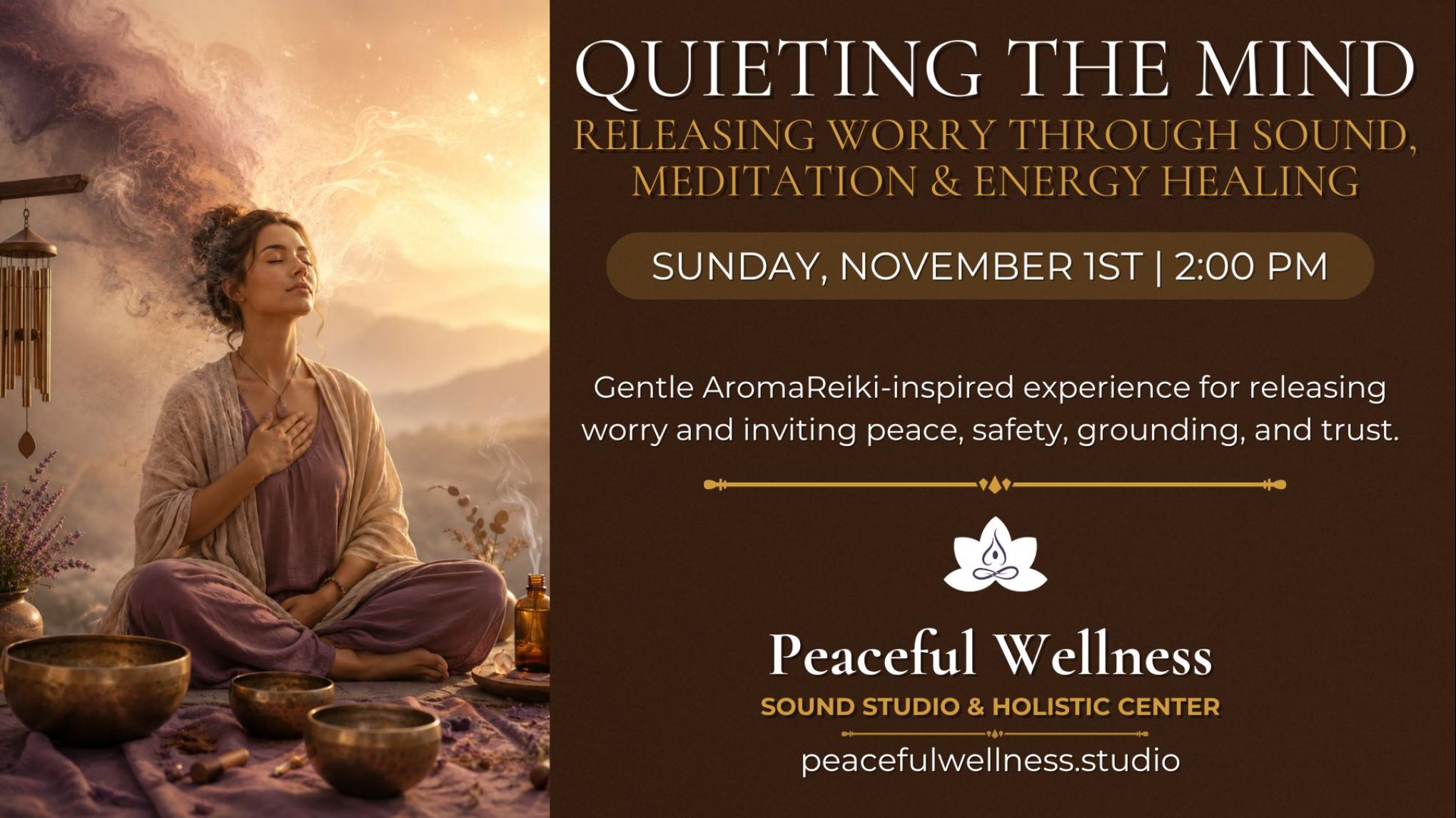 QUIETING THE MIND

RELEASING WORRY THROUGH SOUND, MEDITATION & ENERGY HEALING

SUNDAY, NOVEMBER 1ST | 2:00 PM

Gentle AromaReiki-inspired experience for releasing worry and inviting peace, safety, grounding, and trust.

Peaceful Wellness

SOUND STUDIO & HOLISTIC CENTER

peacefulwellness.studio